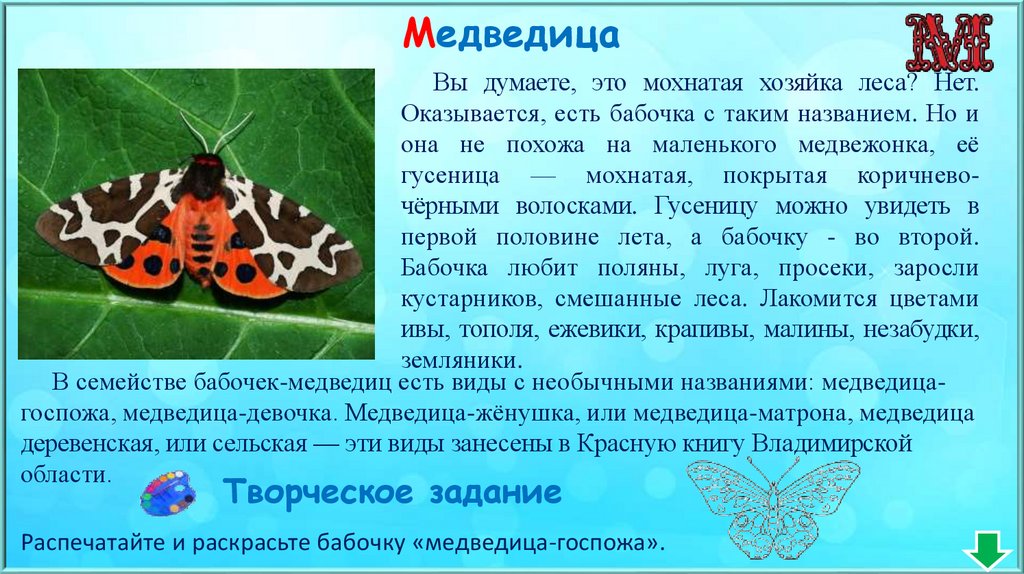 Медведица

М

Вы думаете, это мохнатая хозяйка леса? Нет. Оказывается, есть бабочка с таким названием. Но и она не похожа на маленького медвежонка, её гусеница — мохнатая, покрытая коричнево-чёрными волосками. Гусеницу можно увидеть в первой половине лета, а бабочку - во второй. Бабочка любит поляны, луга, просеки, заросли кустарников, смешанные леса. Лакомится цветами ивы, тополя, ежевики, крапивы, малины, незабудки, земляники.

В семействе бабочек-медведиц есть виды с необычными названиями: медведица-госпожа, медведица-девочка. Медведица-жёнушка, или медведица-матрона, медведица деревенская, или сельская — эти виды занесены в Красную книгу Владимирской области.

Творческое задание

Распечатайте и раскрасьте бабочку «медведица-госпожа».